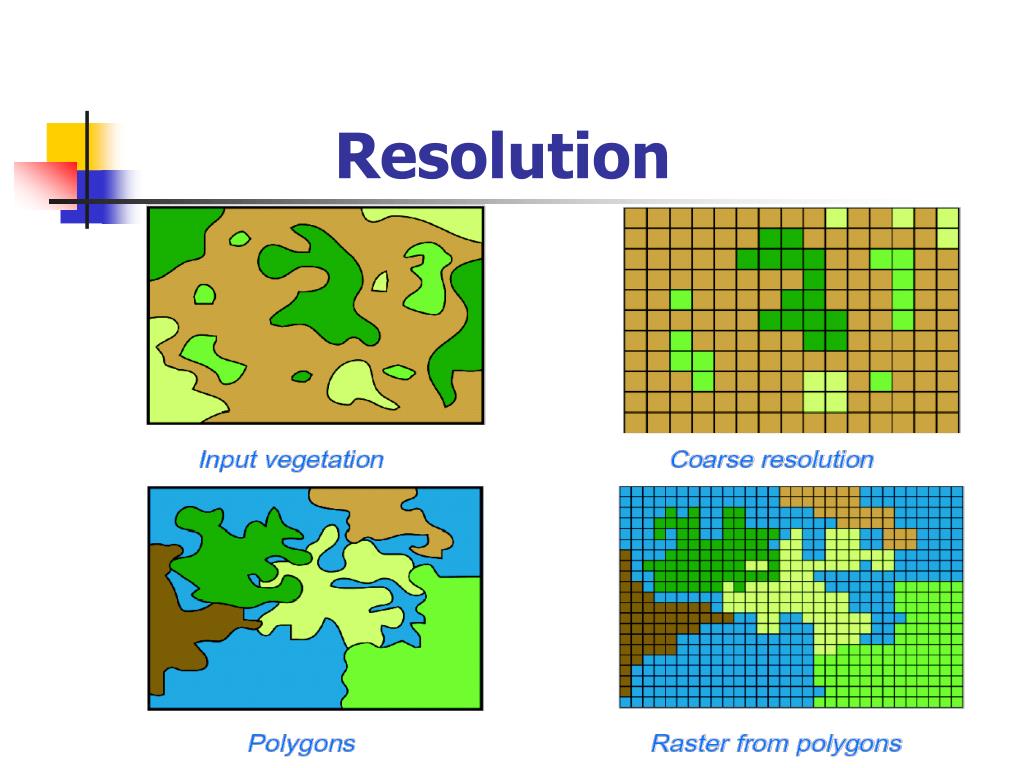 Resolution

Input vegetation

Coarse resolution

Polygons

Raster from polygons